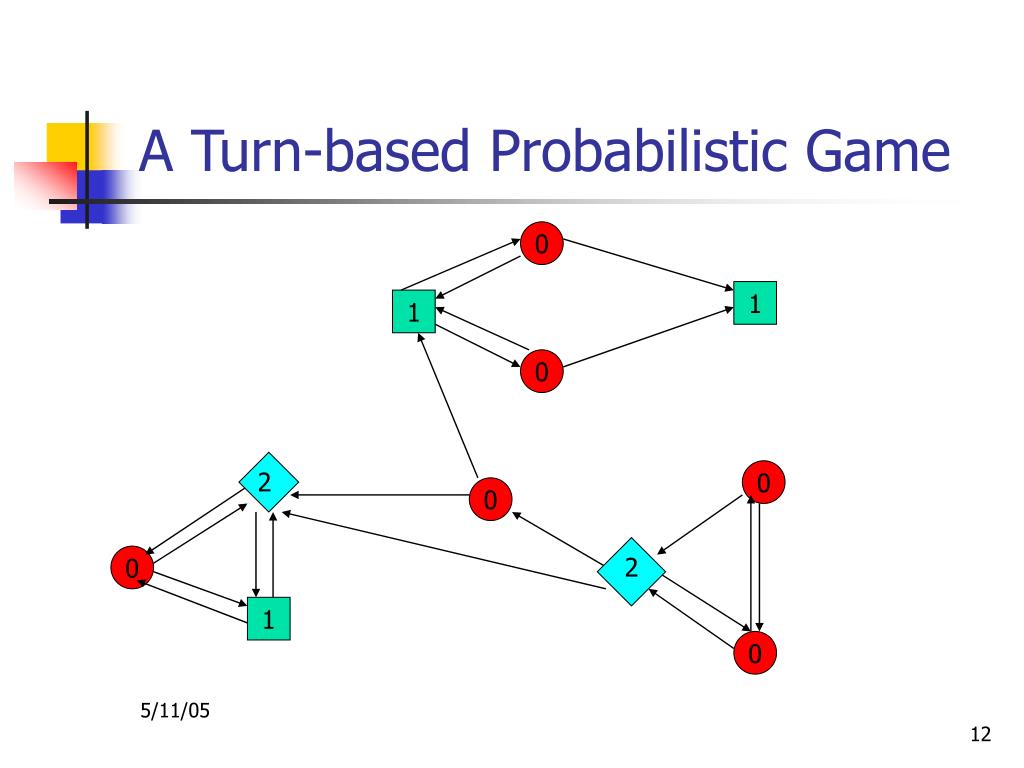 A Turn-based Probabilistic Game

0

1

1

0

2

0

0

0

2

1

0

5/11/05

12